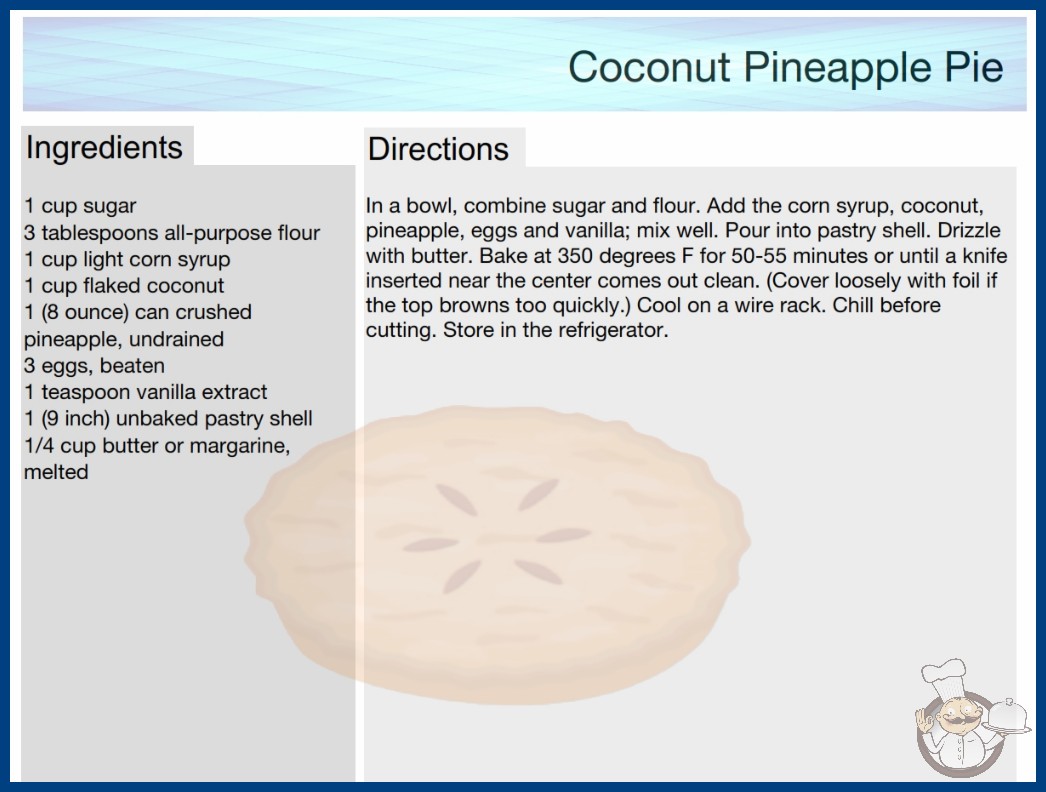 Coconut Pineapple Pie

Ingredients

1 cup sugar
3 tablespoons all-purpose flour
1 cup light corn syrup
1 cup flaked coconut
1 (8 ounce) can crushed pineapple, undrained
3 eggs, beaten
1 teaspoon vanilla extract
1 (9 inch) unbaked pastry shell
1/4 cup butter or margarine, melted

Directions

In a bowl, combine sugar and flour. Add the corn syrup, coconut, pineapple, eggs and vanilla; mix well. Pour into pastry shell. Drizzle with butter. Bake at 350 degrees F for 50-55 minutes or until a knife inserted near the center comes out clean. (Cover loosely with foil if the top browns too quickly.) Cool on a wire rack. Chill before cutting. Store in the refrigerator.